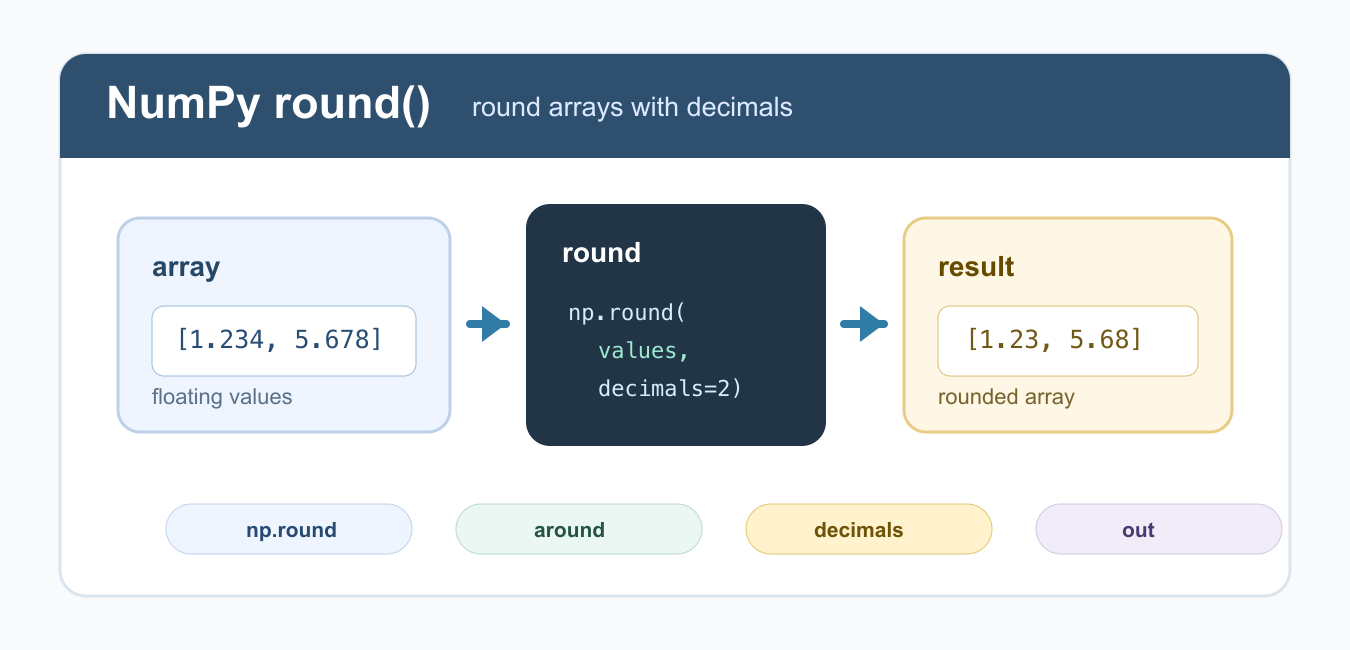 NumPy round() round arrays with decimals

array

[1.234, 5.678]

floating values

round

np.round(
values,
decimals=2)

result

[1.23, 5.68]

rounded array

np.round

around

decimals

out